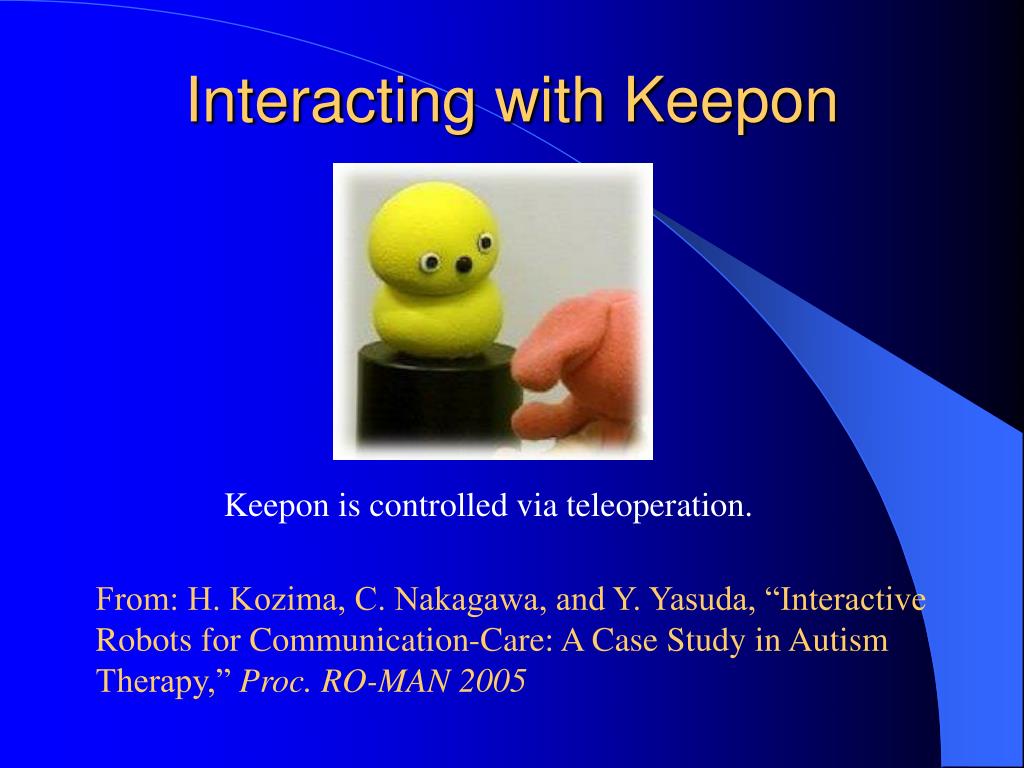 Interacting with Keepon

Keepon is controlled via teleoperation.

From: H. Kozima, C. Nakagawa, and Y. Yasuda, “Interactive Robots for Communication-Care: A Case Study in Autism Therapy,” Proc. RO-MAN 2005